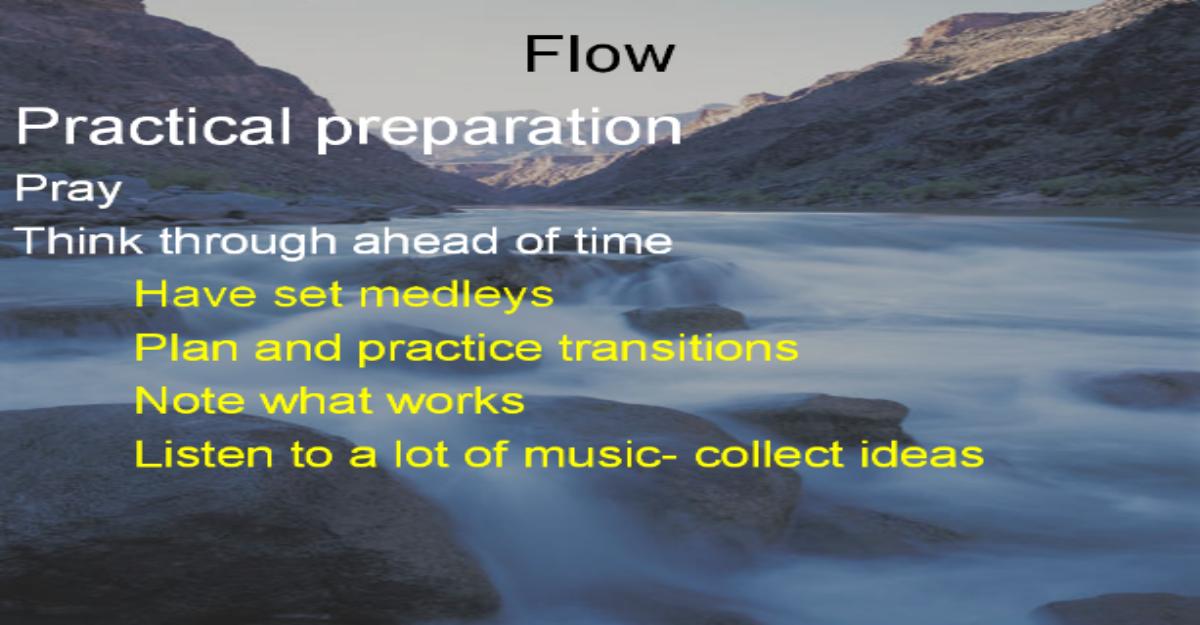 Flow

Practical preparation

Pray

Think through ahead of time

Have set medleys

Plan and practice transitions

Note what works

Listen to a lot of music- collect ideas